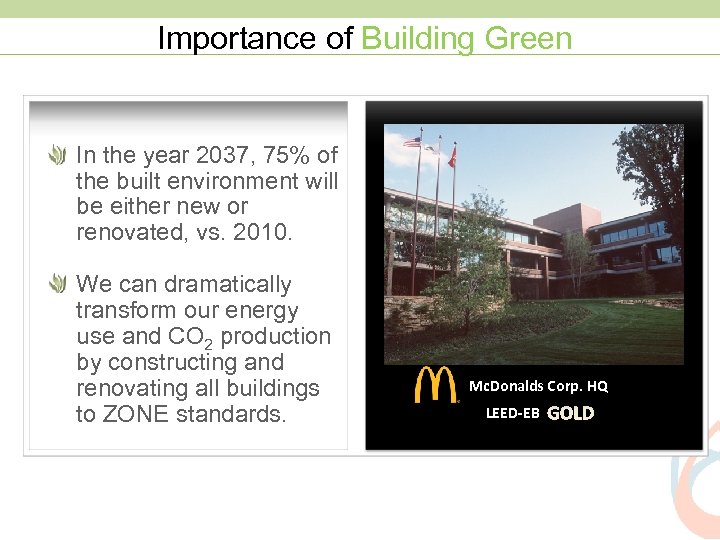 Importance of Building Green

In the year 2037, 75% of the built environment will be either new or renovated, vs. 2010.

We can dramatically transform our energy use and $CO_2$ production by constructing and renovating all buildings to ZONE standards.

McDonalds Corp. HQ

LEED-EB GOLD